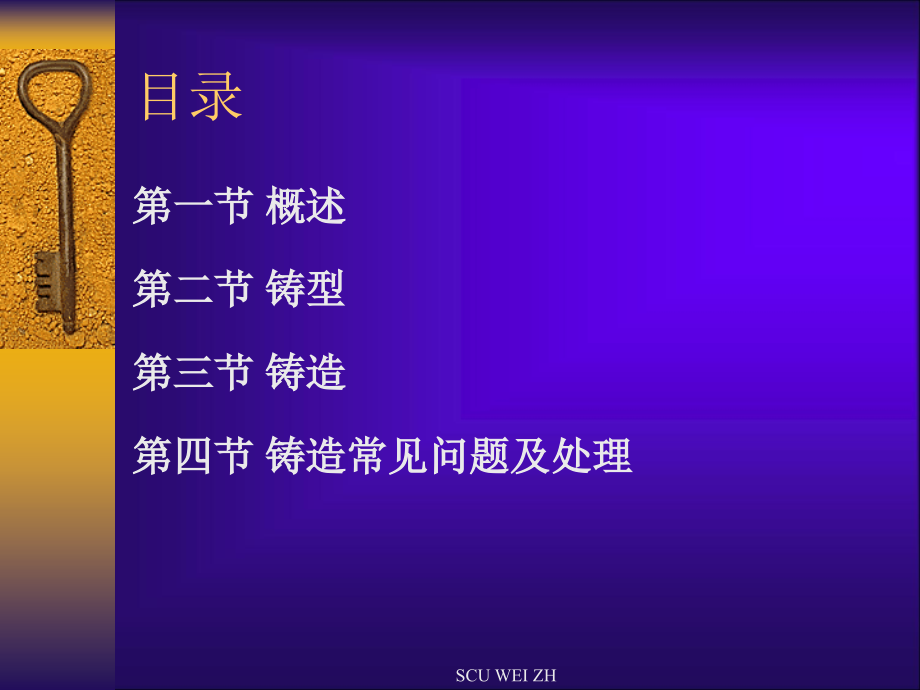 目录

第一节 概述

第二节 铸型

第三节 铸造

第四节 铸造常见问题及处理

SCU WEI ZH